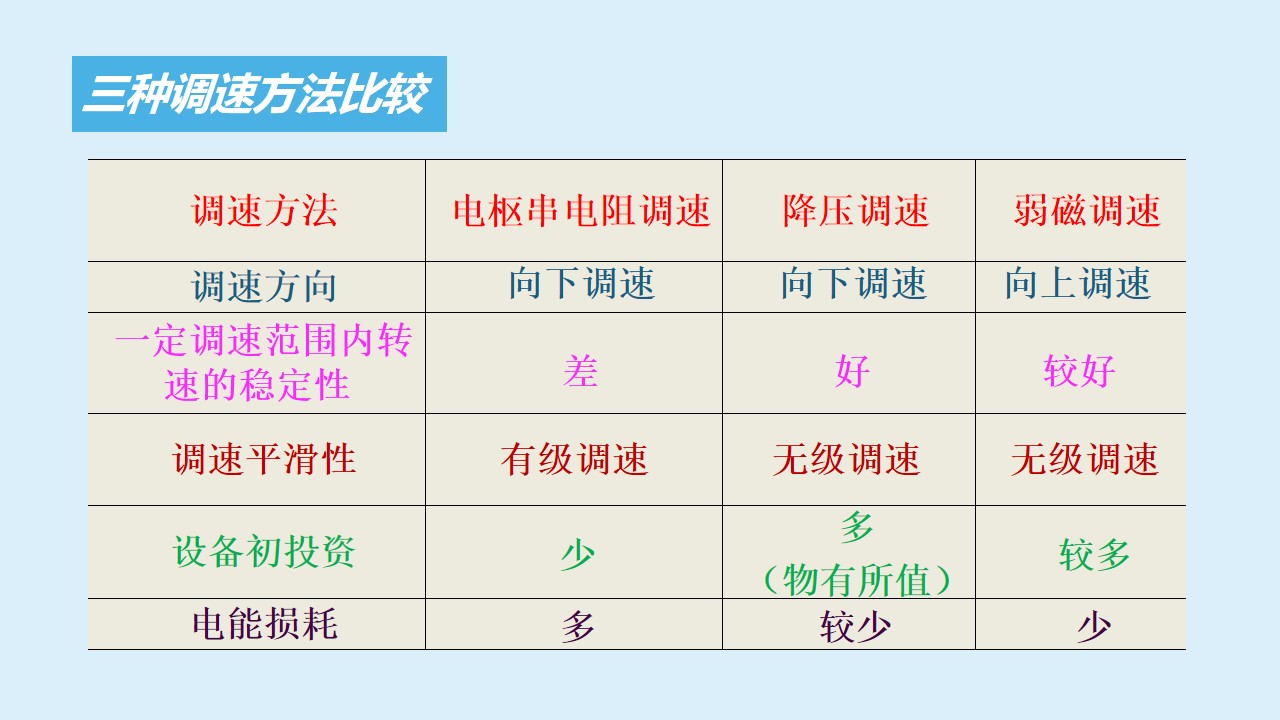 三种调速方法比较

| 调速方法 | 电枢串电阻调速 | 降压调速 | 弱磁调速 |
|---|---|---|---|
| 调速方向 | 向下调速 | 向下调速 | 向上调速 |
| 一定调速范围内转速的稳定性 | 差 | 好 | 较好 |
| 调速平滑性 | 有级调速 | 无级调速 | 无级调速 |
| 设备初投资 | 少 | 多（物有所值） | 较多 |
| 电能损耗 | 多 | 较少 | 少 |